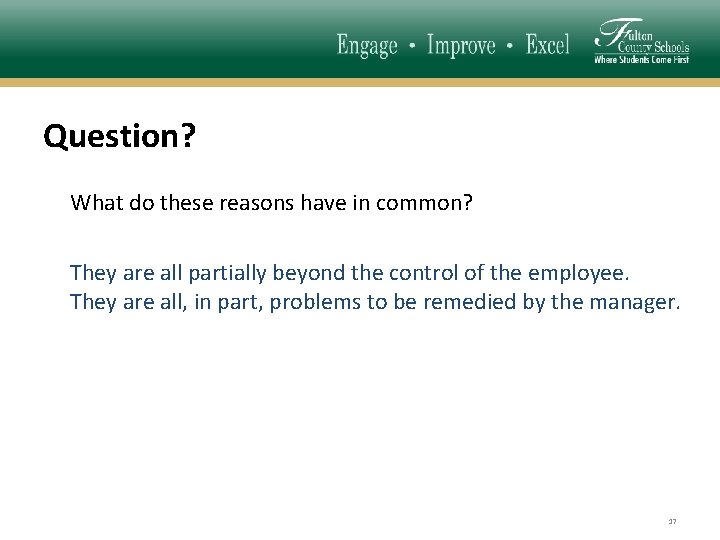 Engage • Improve • Excel

Fulton County Schools
Where Students Come First

Question?

What do these reasons have in common?

They are all partially beyond the control of the employee.
They are all, in part, problems to be remedied by the manager.

37